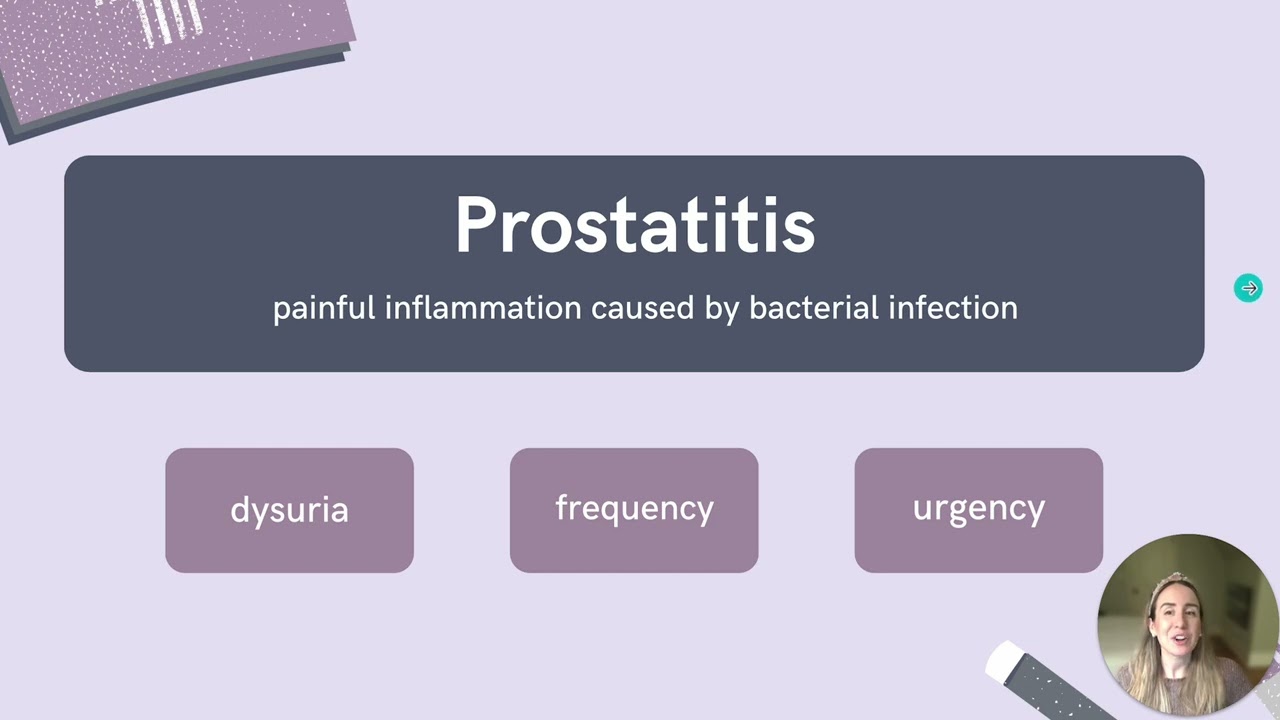 Prostatitis

painful inflammation caused by bacterial infection

dysuria

frequency

urgency